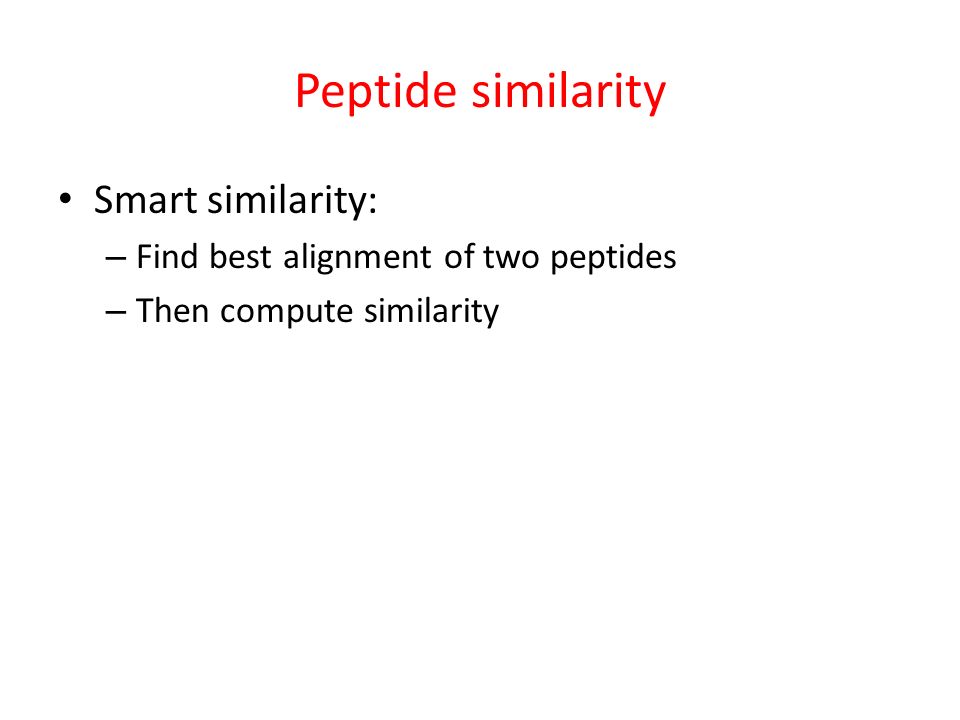 Peptide similarity

• Smart similarity:
– Find best alignment of two peptides
– Then compute similarity